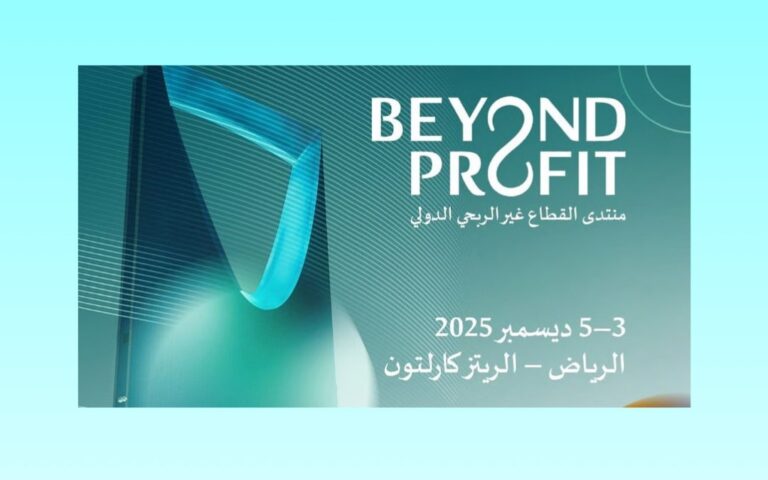 BEYOND PROFIT
منتدى القطاع غير الربحي الدولي

3–5 ديسمبر 2025
الرياض – الريتز كارلتون